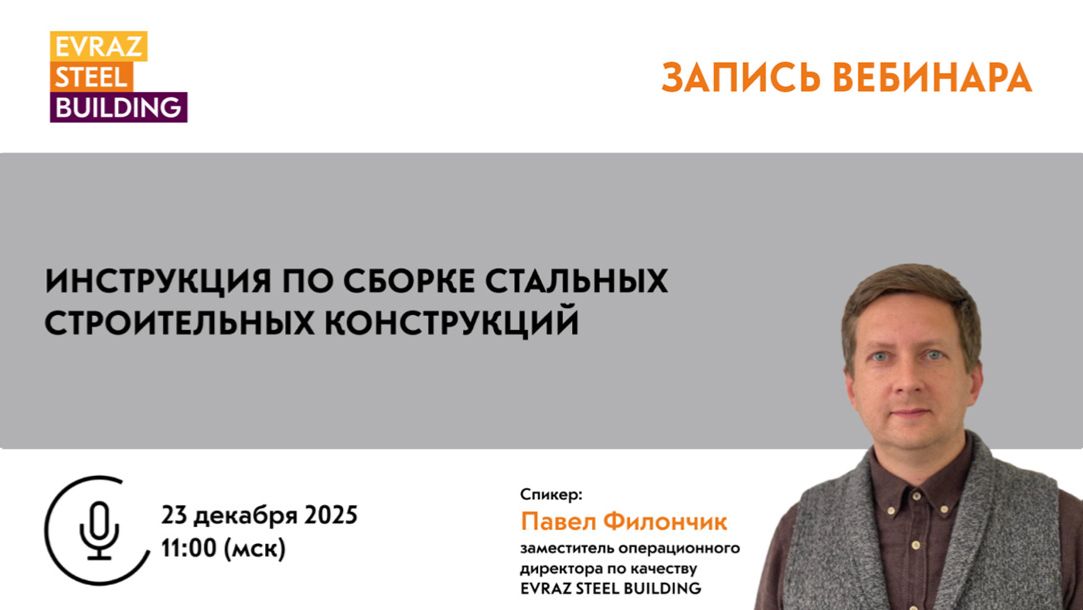 EVRAZ
STEEL
BUILDING

ЗАПИСЬ ВЕБИНАРА

ИНСТРУКЦИЯ ПО СБОРКЕ СТАЛЬНЫХ СТРОИТЕЛЬНЫХ КОНСТРУКЦИЙ

23 декабря 2025
11:00 (мск)

Спикер:
Павел Филончик
заместитель операционного директора по качеству EVRAZ STEEL BUILDING